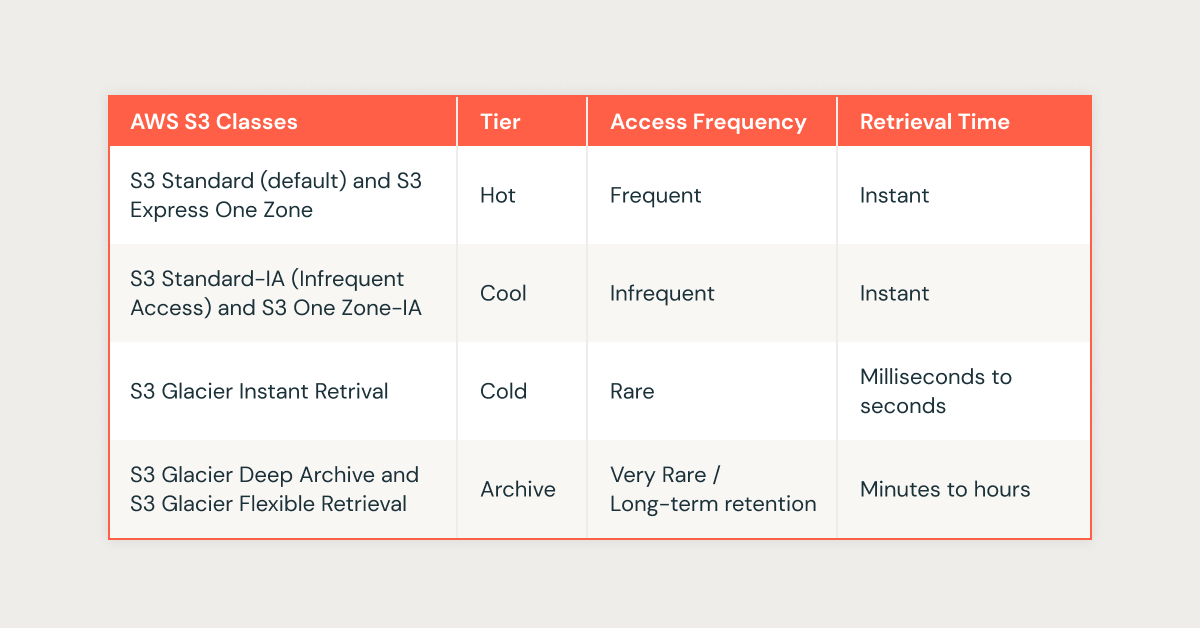 | AWS S3 Classes | Tier | Access Frequency | Retrieval Time |
|---|---|---|---|
| S3 Standard (default) and S3 Express One Zone | Hot | Frequent | Instant |
| S3 Standard-IA (Infrequent Access) and S3 One Zone-IA | Cool | Infrequent | Instant |
| S3 Glacier Instant Retrival | Cold | Rare | Milliseconds to seconds |
| S3 Glacier Deep Archive and S3 Glacier Flexible Retrieval | Archive | Very Rare / Long-term retention | Minutes to hours |